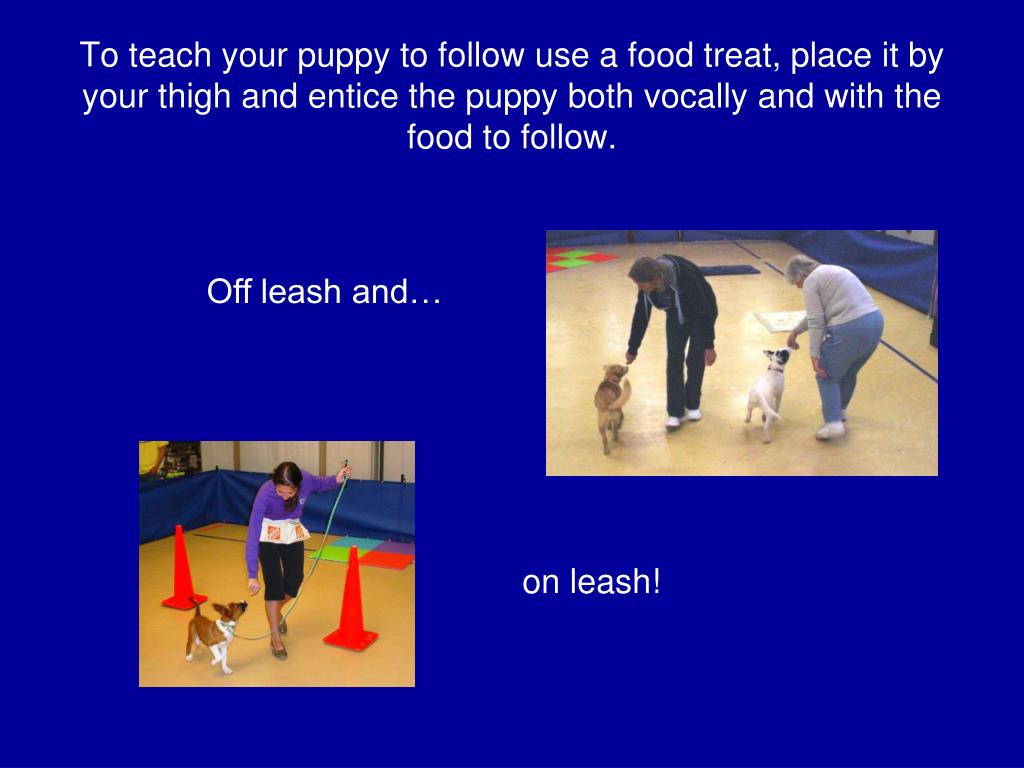 To teach your puppy to follow use a food treat, place it by your thigh and entice the puppy both vocally and with the food to follow.

Off leash and…

on leash!